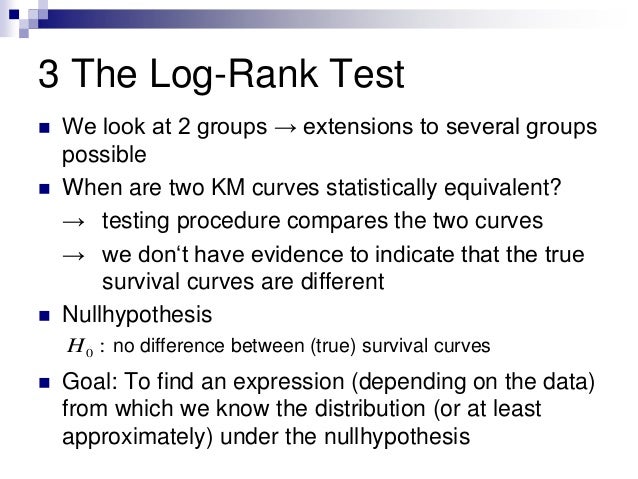 3 The Log-Rank Test

We look at 2 groups → extensions to several groups possible

When are two KM curves statistically equivalent?

→ testing procedure compares the two curves

→ we don‘t have evidence to indicate that the true survival curves are different

Nullhypothesis

$H_0$ : no difference between (true) survival curves

Goal: To find an expression (depending on the data) from which we know the distribution (or at least approximately) under the nullhypothesis